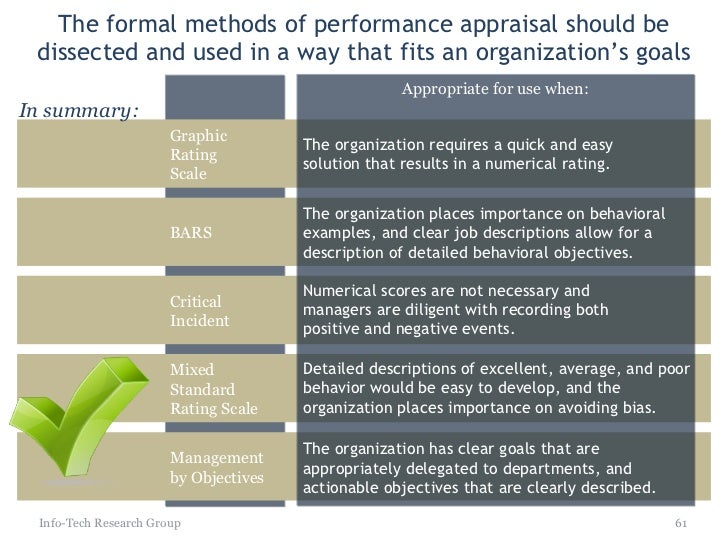 The formal methods of performance appraisal should be dissected and used in a way that fits an organization's goals

In summary:

| | Appropriate for use when: |
|---|---|
| Graphic Rating Scale | The organization requires a quick and easy solution that results in a numerical rating. |
| BARS | The organization places importance on behavioral examples, and clear job descriptions allow for a description of detailed behavioral objectives. |
| Critical Incident | Numerical scores are not necessary and managers are diligent with recording both positive and negative events. |
| Mixed Standard Rating Scale | Detailed descriptions of excellent, average, and poor behavior would be easy to develop, and the organization places importance on avoiding bias. |
| Management by Objectives | The organization has clear goals that are appropriately delegated to departments, and actionable objectives that are clearly described. |

Info-Tech Research Group

61